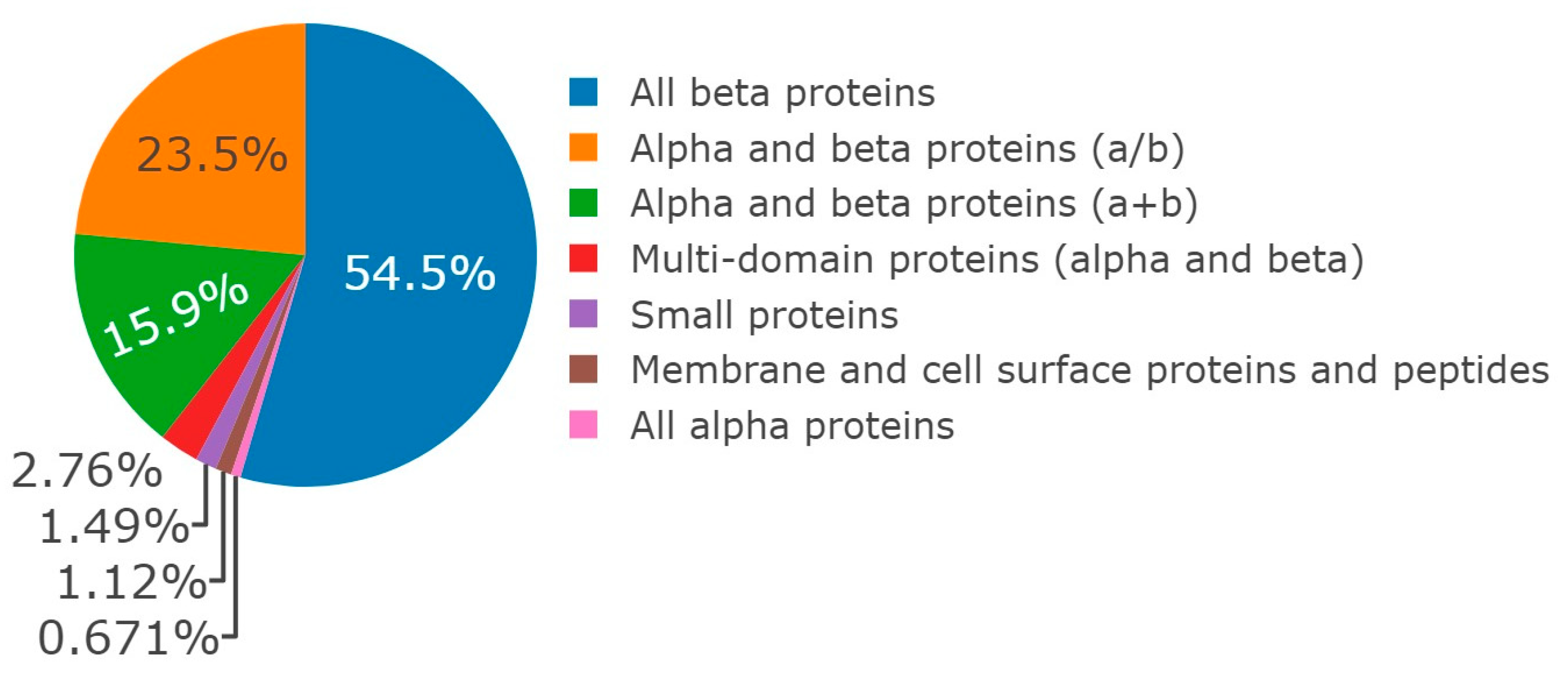 23.5%

54.5%

15.9%

2.76%

1.49%

1.12%

0.671%

All beta proteins
Alpha and beta proteins (a/b)
Alpha and beta proteins (a+b)
Multi-domain proteins (alpha and beta)
Small proteins
Membrane and cell surface proteins and peptides
All alpha proteins